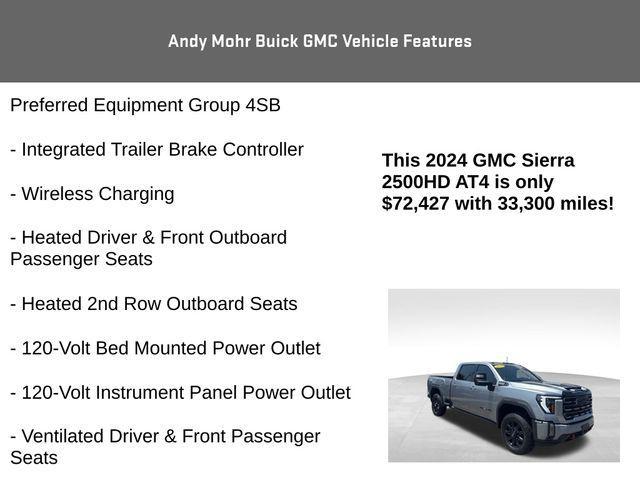 Andy Mohr Buick GMC Vehicle Features

Preferred Equipment Group 4SB

- Integrated Trailer Brake Controller

- Wireless Charging

- Heated Driver & Front Outboard Passenger Seats

- Heated 2nd Row Outboard Seats

- 120-Volt Bed Mounted Power Outlet

- 120-Volt Instrument Panel Power Outlet

- Ventilated Driver & Front Passenger Seats

This 2024 GMC Sierra 2500HD AT4 is only $72,427 with 33,300 miles!